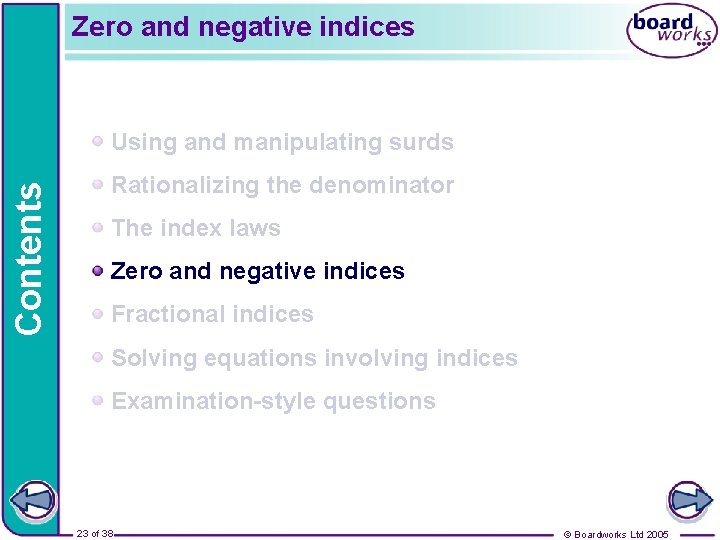 Zero and negative indices

board works

Contents

Using and manipulating surds

Rationalizing the denominator

The index laws

Zero and negative indices

Fractional indices

Solving equations involving indices

Examination-style questions

23 of 38

© Boardworks Ltd 2005